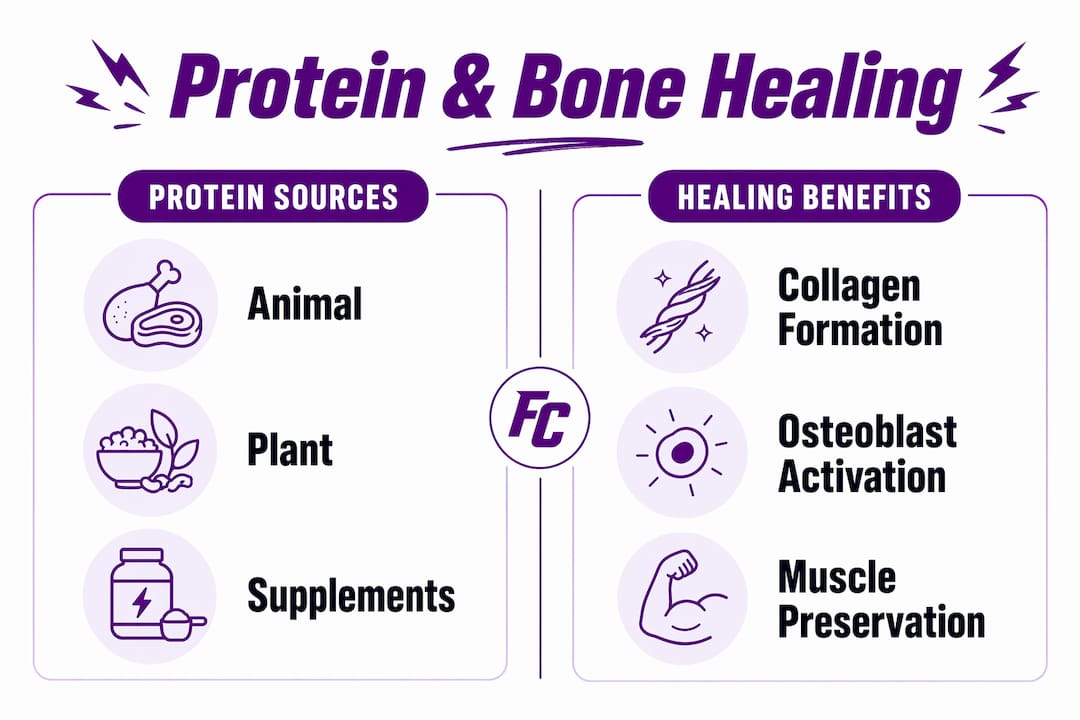 Protein & Bone Healing

PROTEIN SOURCES

Animal

Plant

Supplements

FC

HEALING BENEFITS

Collagen Formation

Osteoblast Activation

Muscle Preservation